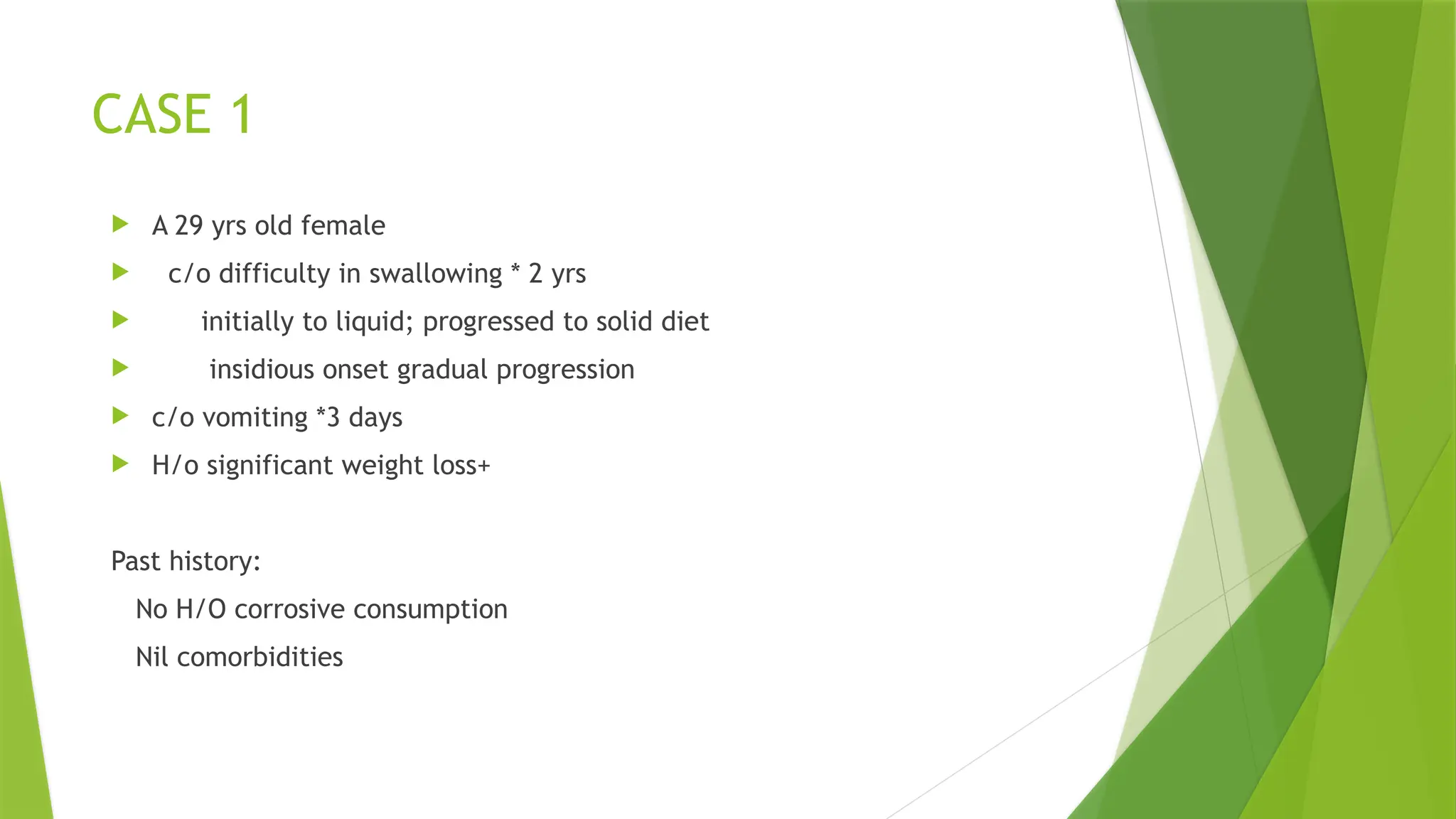 CASE 1

A 29 yrs old female

c/o difficulty in swallowing * 2 yrs

initially to liquid; progressed to solid diet

insidious onset gradual progression

c/o vomiting *3 days

H/o significant weight loss+

Past history:

No H/O corrosive consumption

Nil comorbidities